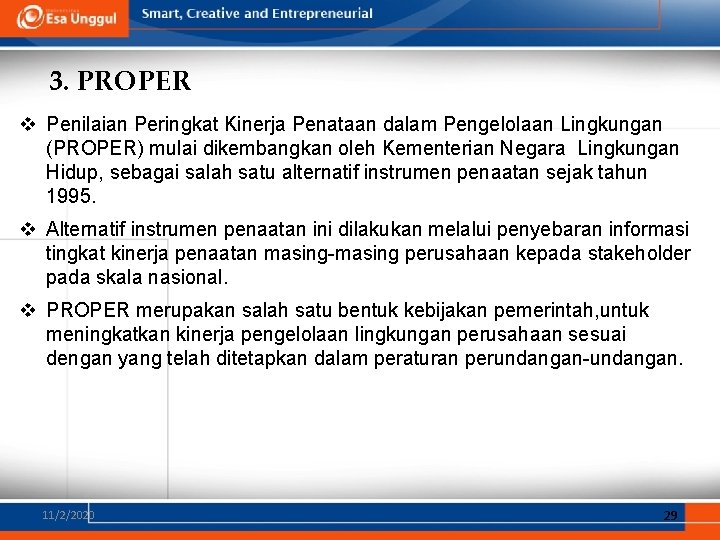 Esa Unggul

Smart, Creative and Entrepreneurial

3. PROPER

❖ Penilaian Peringkat Kinerja Penataan dalam Pengelolaan Lingkungan (PROPER) mulai dikembangkan oleh Kementerian Negara Lingkungan Hidup, sebagai salah satu alternatif instrumen penaatan sejak tahun 1995.

❖ Alternatif instrumen penaatan ini dilakukan melalui penyebaran informasi tingkat kinerja penaatan masing-masing perusahaan kepada stakeholder pada skala nasional.

❖ PROPER merupakan salah satu bentuk kebijakan pemerintah,untuk meningkatkan kinerja pengelolaan lingkungan perusahaan sesuai dengan yang telah ditetapkan dalam peraturan perundangan-undangan.

11/2/2020

29